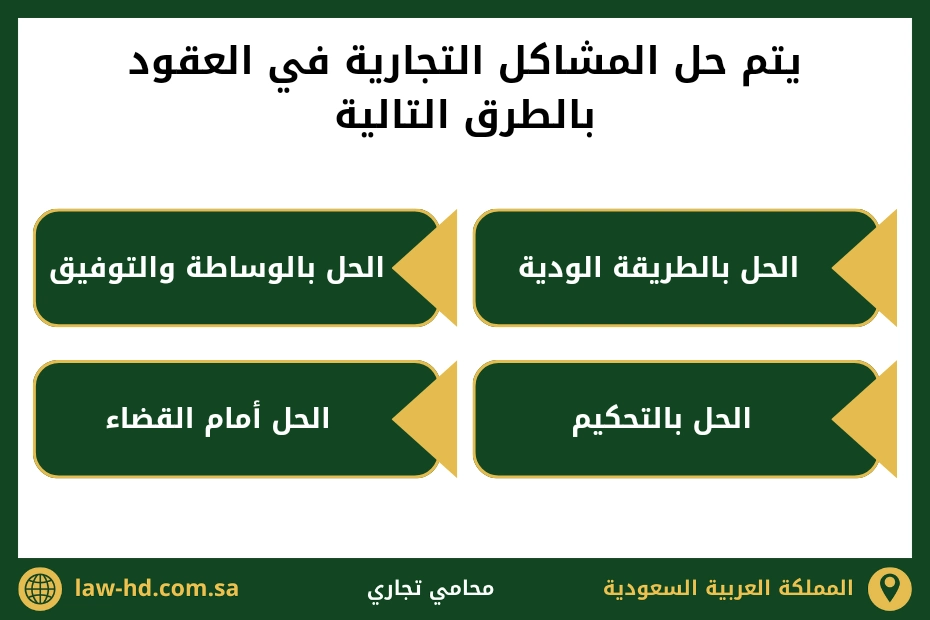 يتم حل المشاكل التجارية في العقود بالطرق التالية

الحل بالطريقة الودية

الحل بالوساطة والتوفيق

الحل بالتحكيم

الحل أمام القضاء

المملكة العربية السعودية

محامي تجاري

law-hd.com.sa